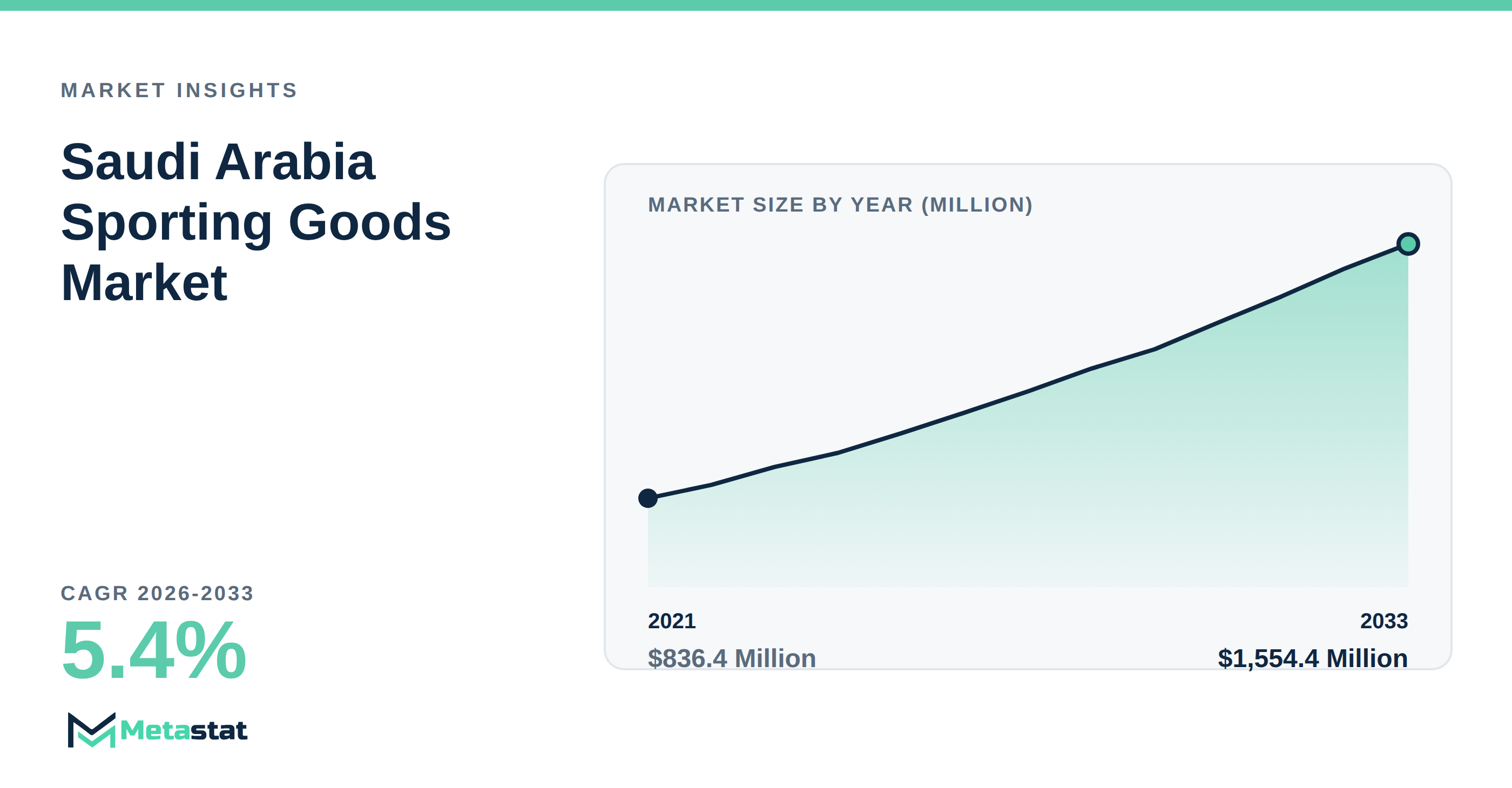 MARKET INSIGHTS

Saudi Arabia Sporting Goods Market

CAGR 2026-2033

5.4%

Metastat

MARKET SIZE BY YEAR (MILLION)

2021

$836.4 Million

2033

$1,554.4 Million